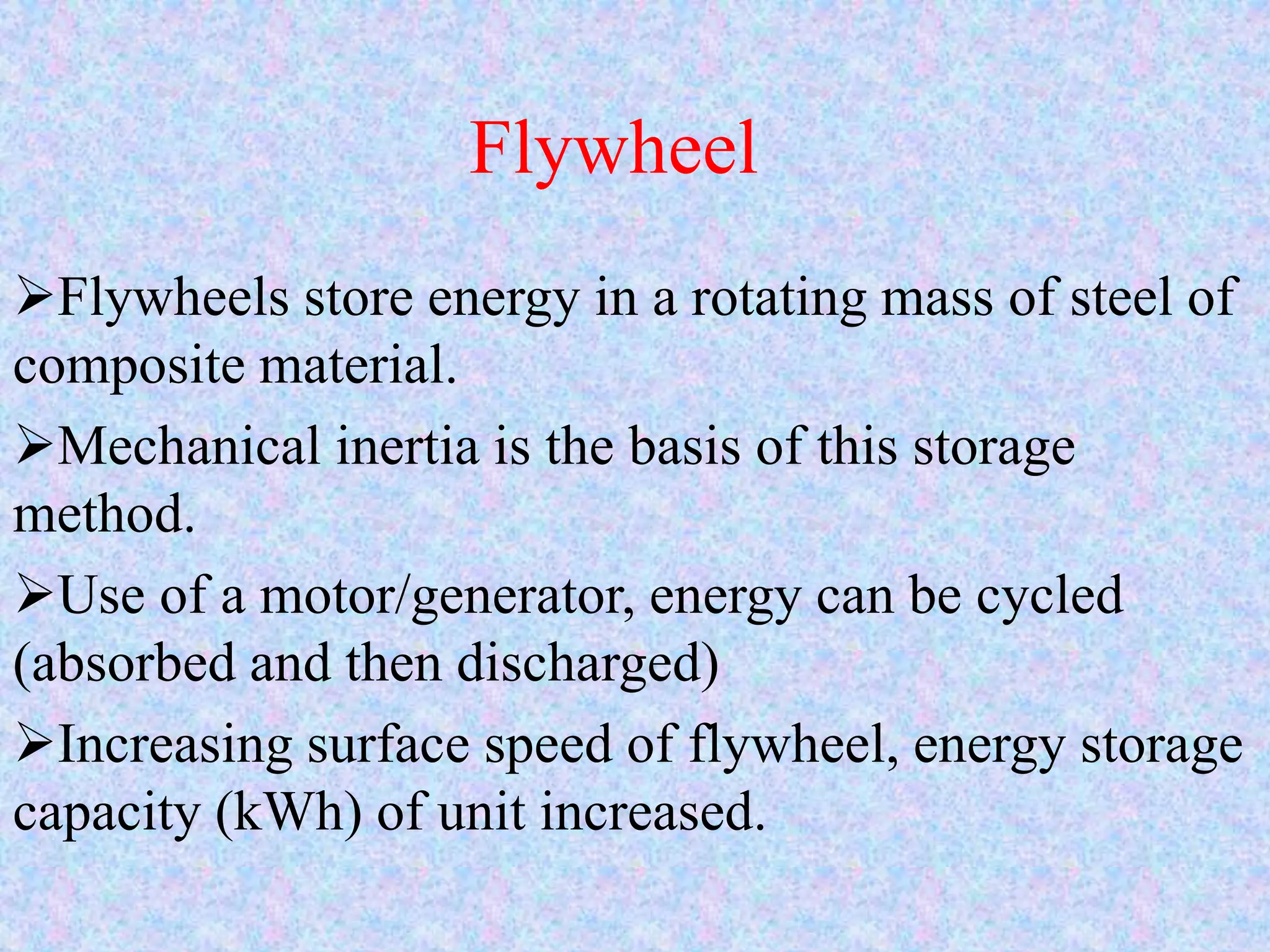 Flywheel

➢Flywheels store energy in a rotating mass of steel of composite material.

➢Mechanical inertia is the basis of this storage method.

➢Use of a motor/generator, energy can be cycled (absorbed and then discharged)

➢Increasing surface speed of flywheel, energy storage capacity (kWh) of unit increased.